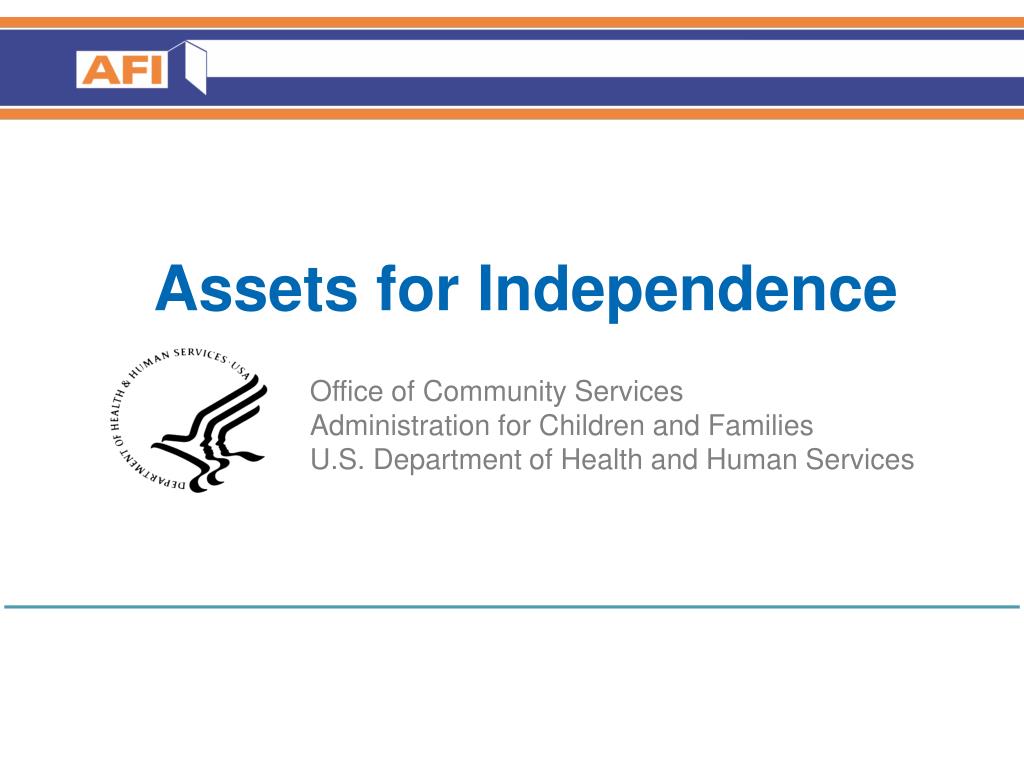 AFI

Assets for Independence

DEPARTMENT OF HEALTH & HUMAN SERVICES · USA

Office of Community Services
Administration for Children and Families
U.S. Department of Health and Human Services